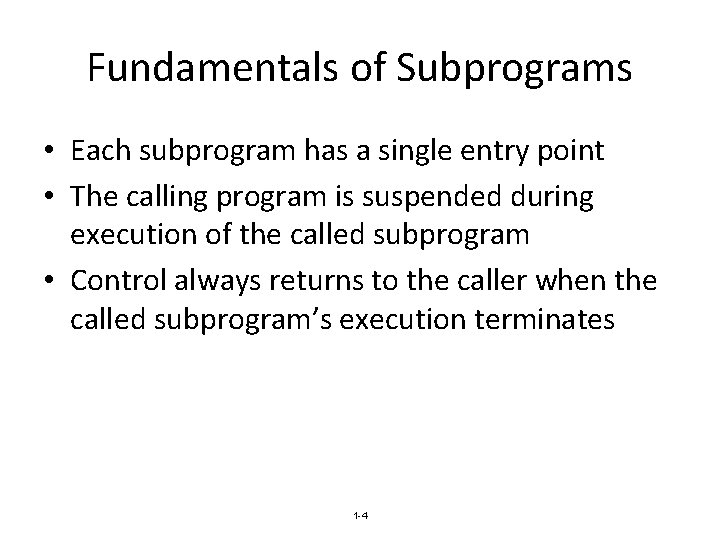 Fundamentals of Subprograms

• Each subprogram has a single entry point
• The calling program is suspended during execution of the called subprogram
• Control always returns to the caller when the called subprogram's execution terminates

1-4